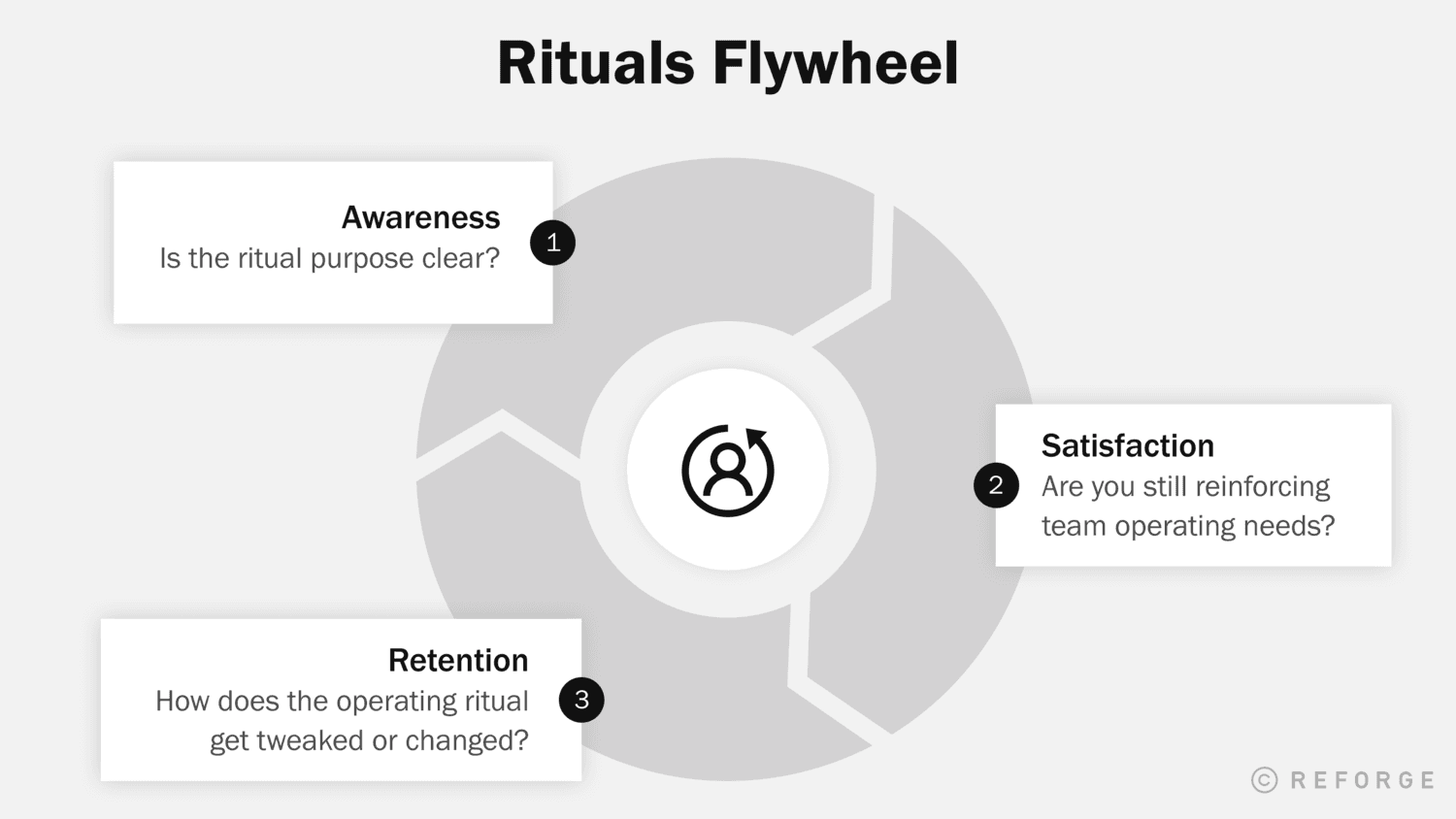 Rituals Flywheel

Awareness
Is the ritual purpose clear?

1

Satisfaction
Are you still reinforcing team operating needs?

2

Retention
How does the operating ritual get tweaked or changed?

3

© REFORGE